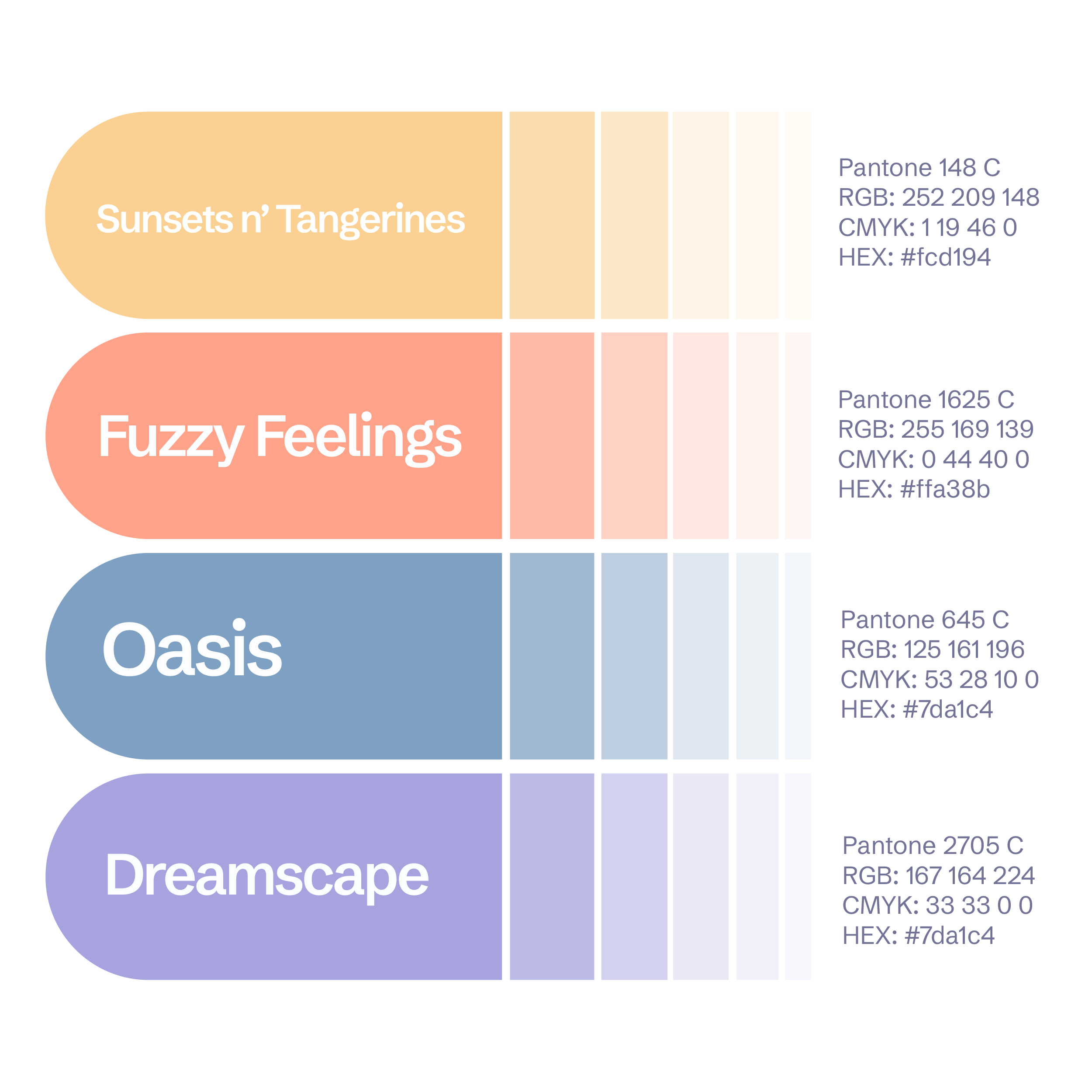 Sunsets n' Tangerines

Pantone 148 C
RGB: 252 209 148
CMYK: 1 19 46 0
HEX: #fcd194

Fuzzy Feelings

Pantone 1625 C
RGB: 255 169 139
CMYK: 0 44 40 0
HEX: #ffa38b

Oasis

Pantone 645 C
RGB: 125 161 196
CMYK: 53 28 10 0
HEX: #7da1c4

Dreamscape

Pantone 2705 C
RGB: 167 164 224
CMYK: 33 33 0 0
HEX: #7da1c4